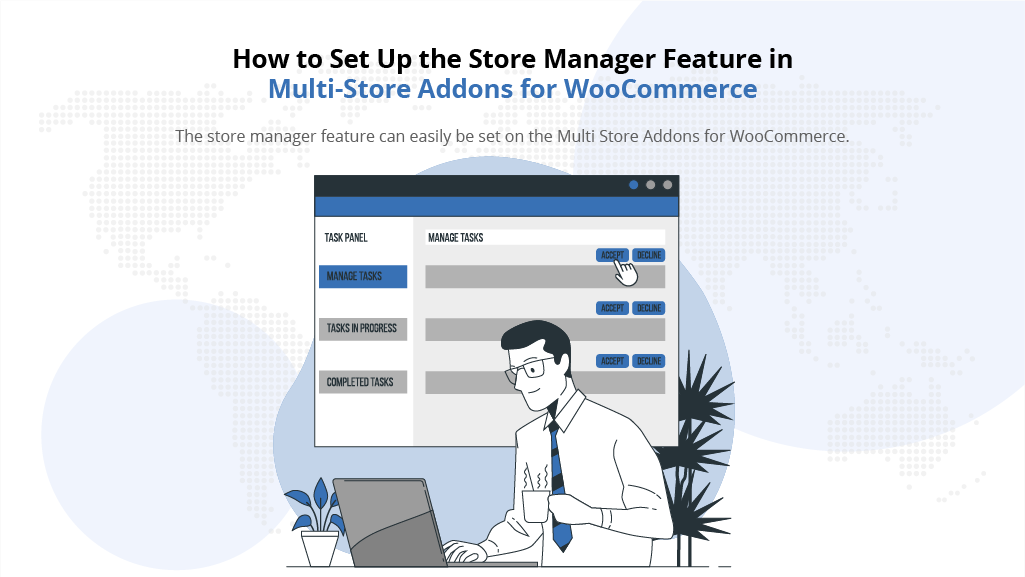 How to Set Up the Store Manager Feature in
Multi-Store Addons for WooCommerce

The store manager feature can easily be set on the Multi Store Addons for WooCommerce.

TASK PANEL

MANAGE TASKS

TASKS IN PROGRESS

COMPLETED TASKS

MANAGE TASKS

ACCEPT DECLINE

ACCEPT DECLINE

ACCEPT DECLINE